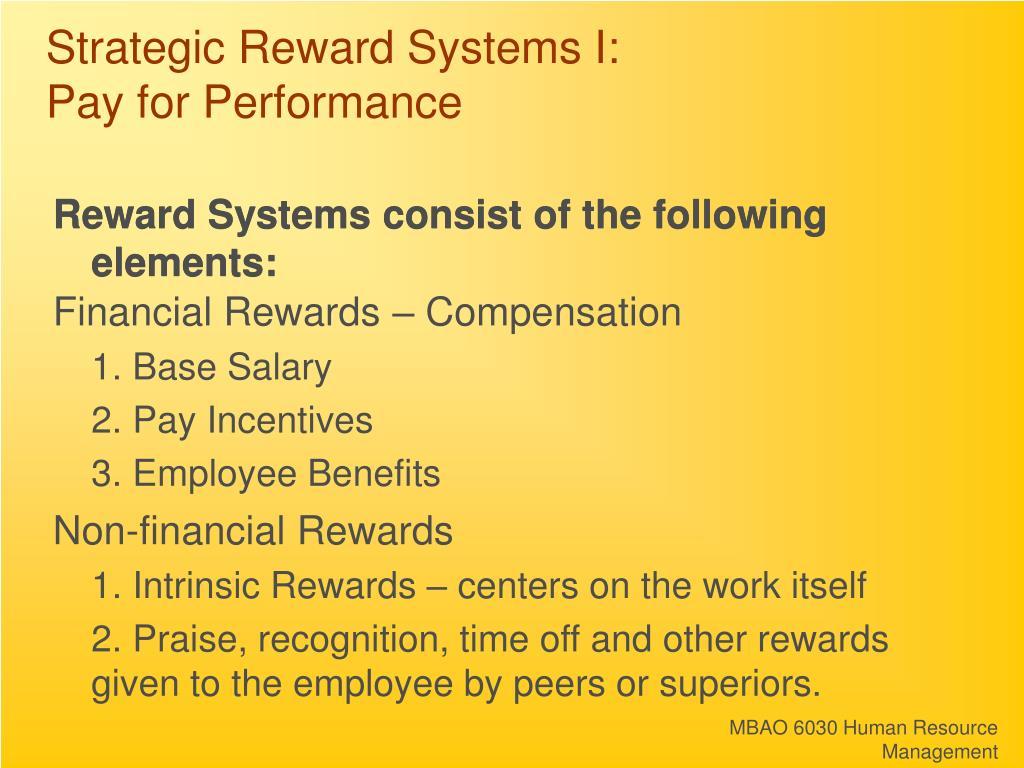 Strategic Reward Systems I:
Pay for Performance

Reward Systems consist of the following elements:

Financial Rewards – Compensation

1. Base Salary

2. Pay Incentives

3. Employee Benefits

Non-financial Rewards

1. Intrinsic Rewards – centers on the work itself

2. Praise, recognition, time off and other rewards given to the employee by peers or superiors.

MBAO 6030 Human Resource Management